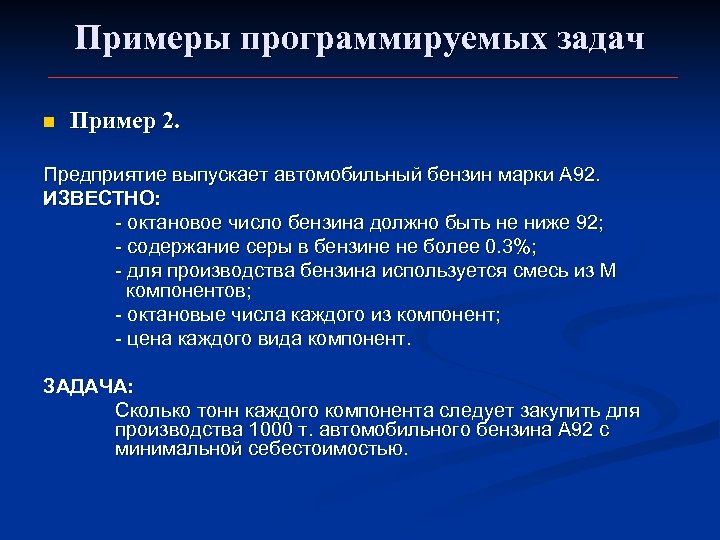 Примеры программируемых задач

Пример 2.

Предприятие выпускает автомобильный бензин марки А92.
ИЗВЕСТНО:
- октановое число бензина должно быть не ниже 92;
- содержание серы в бензине не более 0.3%;
- для производства бензина используется смесь из М компонентов;
- октановые числа каждого из компонент;
- цена каждого вида компонент.

ЗАДАЧА:
Сколько тонн каждого компонента следует закупить для производства 1000 т. автомобильного бензина А92 с минимальной себестоимостью.